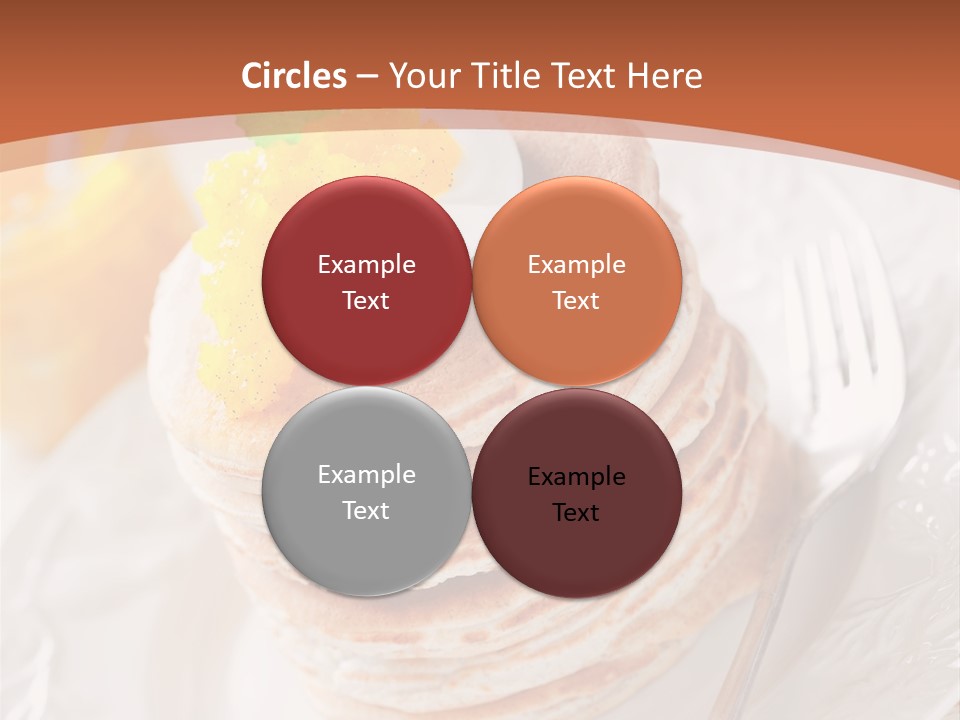 Circles – Your Title Text Here

Example Text

Example Text

Example Text

Example Text